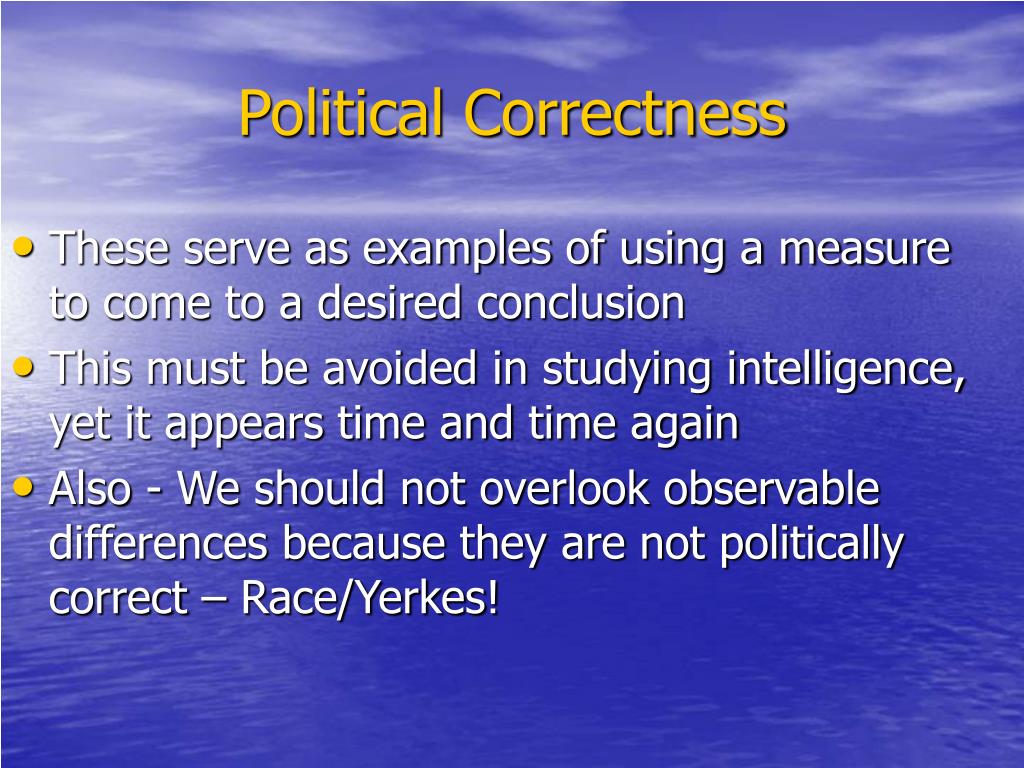 Political Correctness

• These serve as examples of using a measure to come to a desired conclusion
• This must be avoided in studying intelligence, yet it appears time and time again
• Also - We should not overlook observable differences because they are not politically correct – Race/Yerkes!